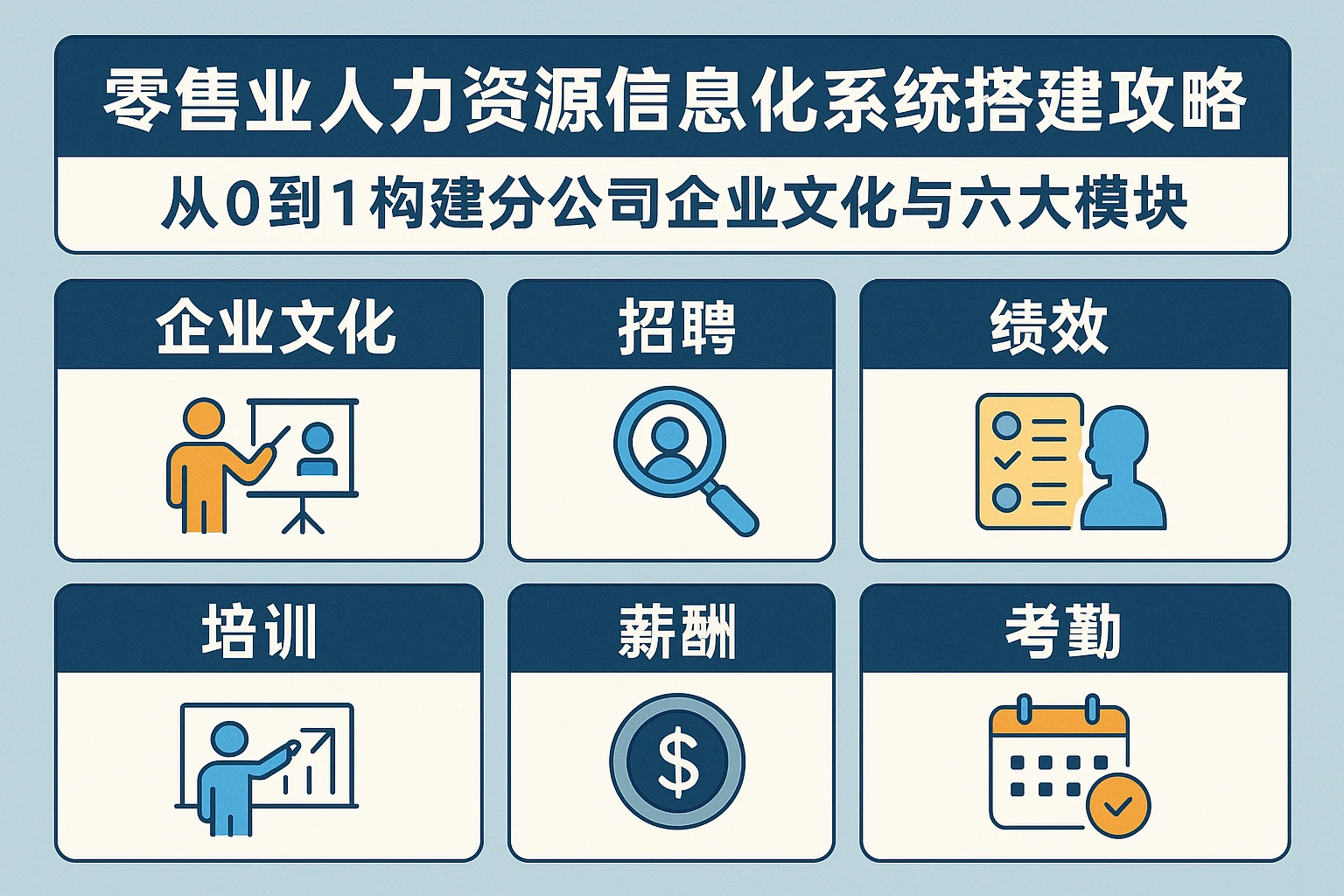 零售业人力资源信息化系统搭建攻略

从0到1构建分公司企业文化与六大模块

企业文化

招聘

绩效

培训

薪酬

考勤

$